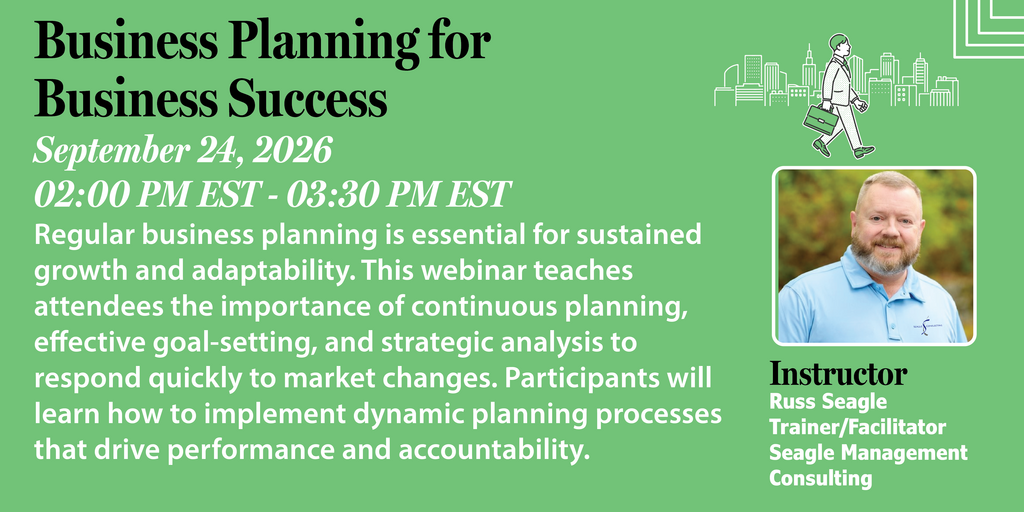 Business Planning for Business Success

September 24, 2026
02:00 PM EST - 03:30 PM EST

Regular business planning is essential for sustained growth and adaptability. This webinar teaches attendees the importance of continuous planning, effective goal-setting, and strategic analysis to respond quickly to market changes. Participants will learn how to implement dynamic planning processes that drive performance and accountability.

Instructor
Russ Seagle
Trainer/Facilitator
Seagle Management Consulting